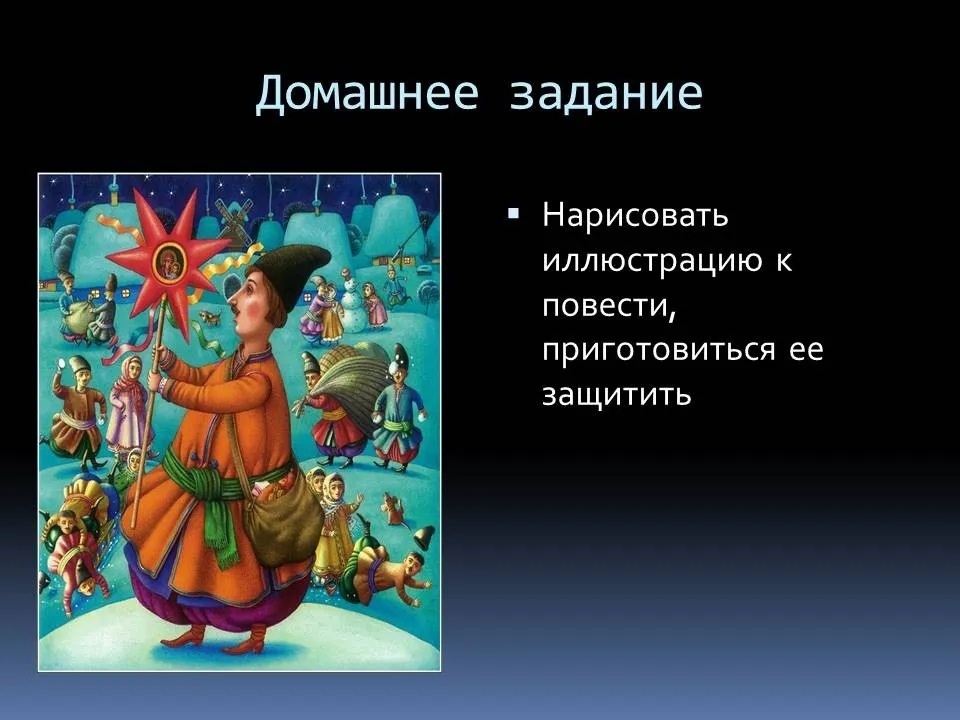 Домашнее задание

▪ Нарисовать иллюстрацию к повести, приготовиться ее защитить